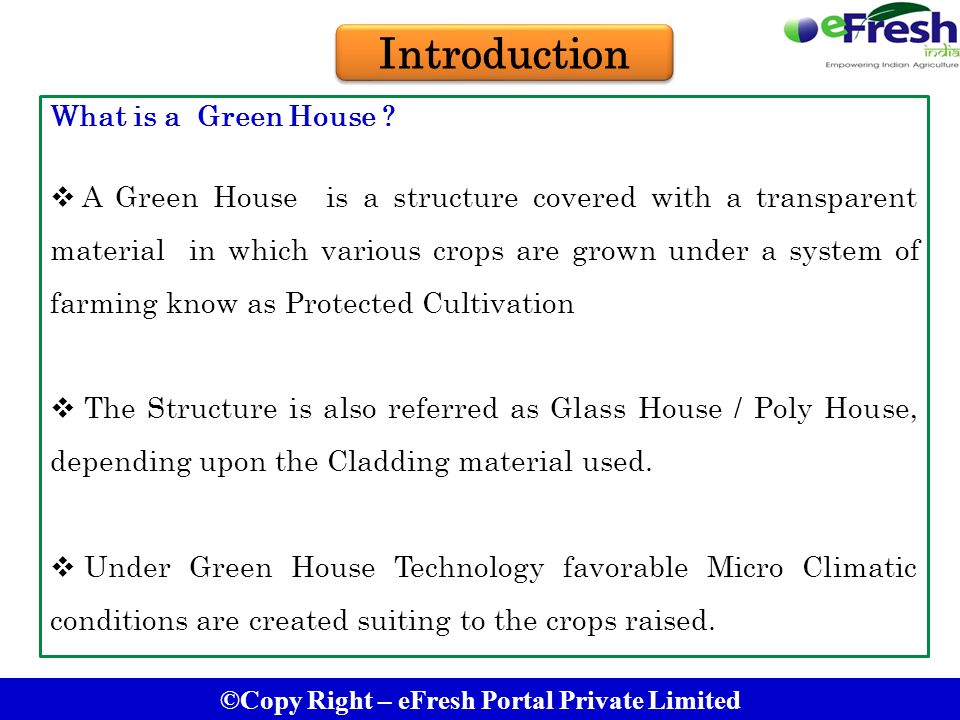 Introduction

eFresh india
Empowering Indian Agriculture

What is a Green House ?

❖ A Green House is a structure covered with a transparent material in which various crops are grown under a system of farming know as Protected Cultivation

❖ The Structure is also referred as Glass House / Poly House, depending upon the Cladding material used.

❖ Under Green House Technology favorable Micro Climatic conditions are created suiting to the crops raised.

©Copy Right – eFresh Portal Private Limited